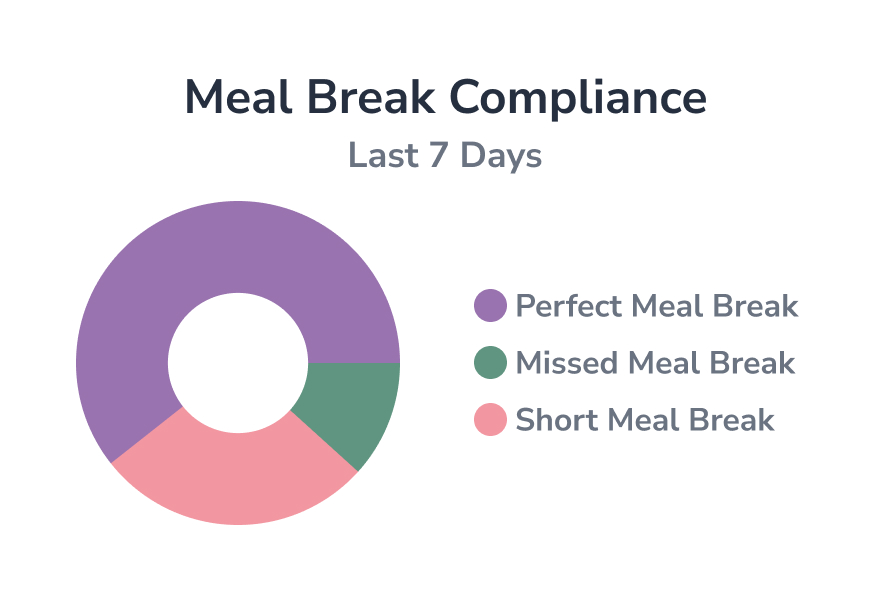 Meal Break Compliance
Last 7 Days

Perfect Meal Break
Missed Meal Break
Short Meal Break